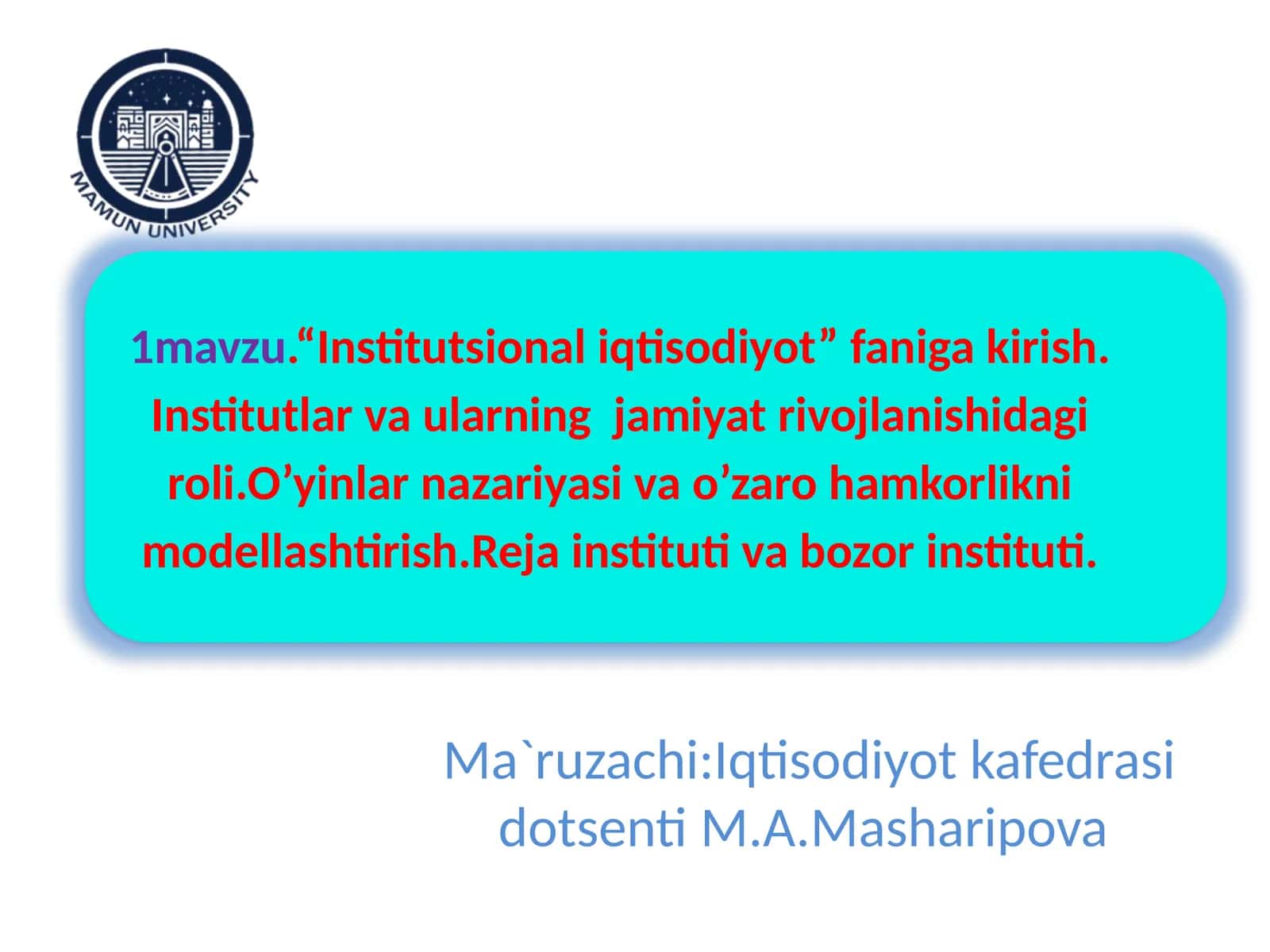 MAMUN UNIVERSITY

1mavzu."Institutsional iqtisodiyot" faniga kirish. Institutlar va ularning jamiyat rivojlanishidagi roli.O'yinlar nazariyasi va o'zaro hamkorlikni modellashtirish.Reja instituti va bozor instituti.

Ma`ruzachi:Iqtisodiyot kafedrasi dotsenti M.A.Masharipova